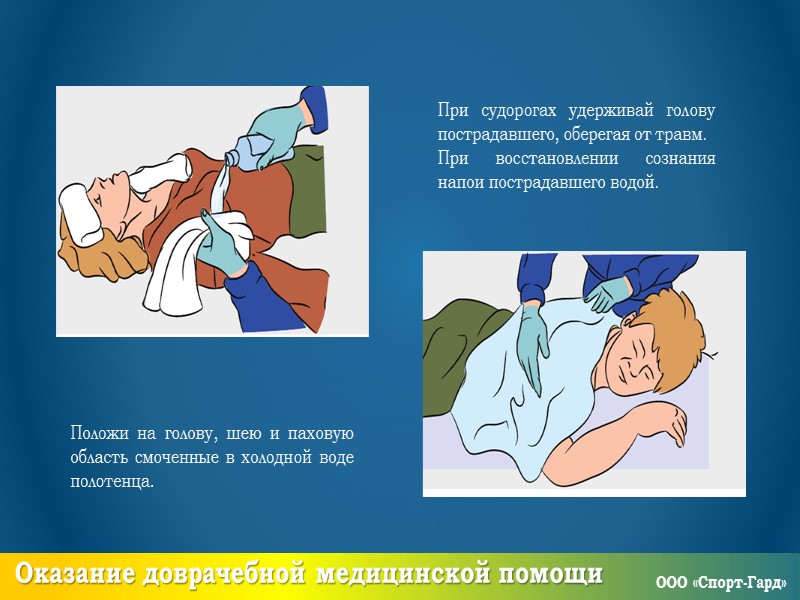 При судорогах удерживай голову пострадавшего, оберегая от травм. При восстановлении сознания напои пострадавшего водой.

Положи на голову, шею и паховую область смоченные в холодной воде полотенца.

Оказание доврачебной медицинской помощи

ООО «Спорт-Гард»